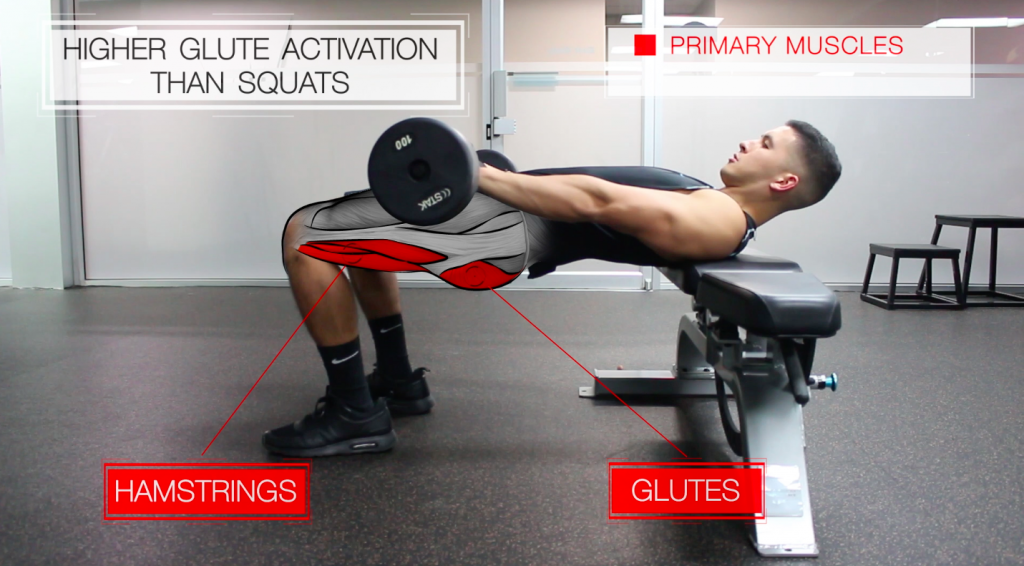 HIGHER GLUTE ACTIVATION THAN SQUATS

PRIMARY MUSCLES

100

STAK

HAMSTRINGS

GLUTES